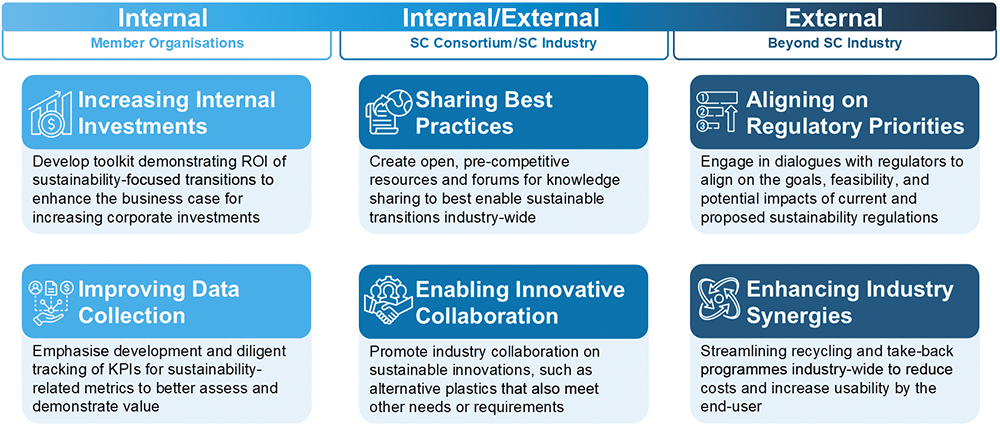 Internal

Member Organisations

Increasing Internal Investments

Develop toolkit demonstrating ROI of sustainability-focused transitions to enhance the business case for increasing corporate investments

Improving Data Collection

Emphasise development and diligent tracking of KPIs for sustainability-related metrics to better assess and demonstrate value

Internal/External

SC Consortium/SC Industry

Sharing Best Practices

Create open, pre-competitive resources and forums for knowledge sharing to best enable sustainable transitions industry-wide

Enabling Innovative Collaboration

Promote industry collaboration on sustainable innovations, such as alternative plastics that also meet other needs or requirements

External

Beyond SC Industry

Aligning on Regulatory Priorities

Engage in dialogues with regulators to align on the goals, feasibility, and potential impacts of current and proposed sustainability regulations

Enhancing Industry Synergies

Streamlining recycling and take-back programmes industry-wide to reduce costs and increase usability by the end-user